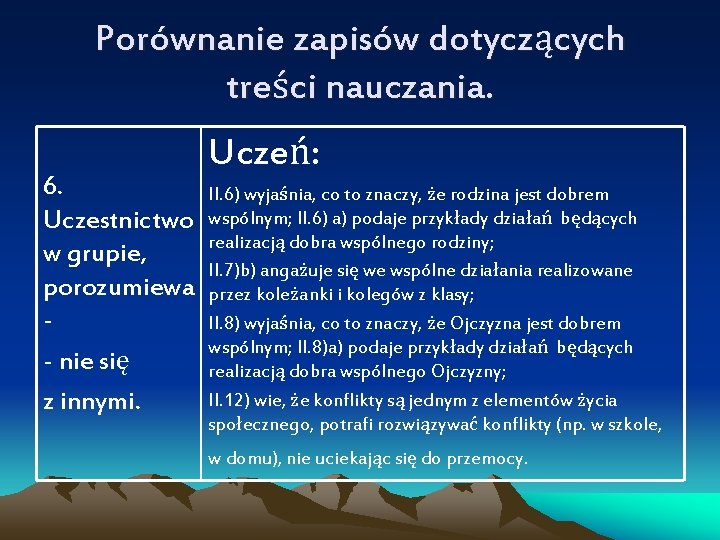 Porównanie zapisów dotyczących treści nauczania.

| 6. Uczestnictwo w grupie, porozumiewa - - nie się z innymi. | Uczeń: II.6) wyjaśnia, co to znaczy, że rodzina jest dobrem wspólnym; II.6) a) podaje przykłady działań będących realizacją dobra wspólnego rodziny; II.7)b) angażuje się we wspólne działania realizowane przez koleżanki i kolegów z klasy; II.8) wyjaśnia, co to znaczy, że Ojczyzna jest dobrem wspólnym; II.8)a) podaje przykłady działań będących realizacją dobra wspólnego Ojczyzny; II.12) wie, że konflikty są jednym z elementów życia społecznego, potrafi rozwiązywać konflikty (np. w szkole, w domu), nie uciekając się do przemocy. |
|---|---|